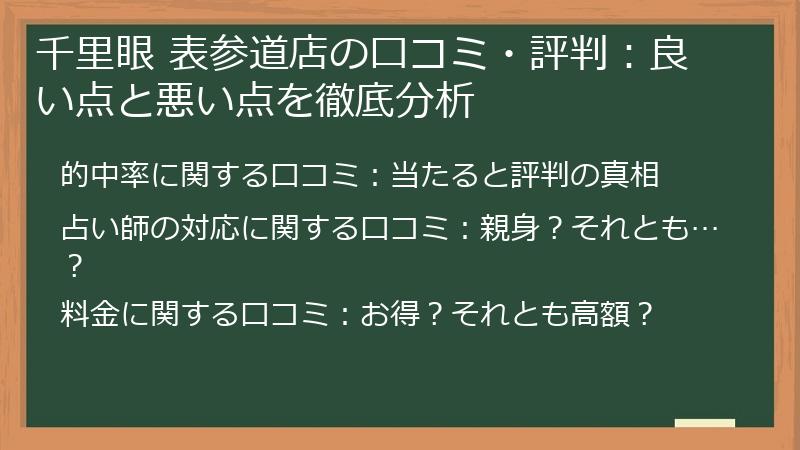 千里眼 表参道店の口コミ・評判：良い点と悪い点を徹底分析

的中率に関する口コミ：当たると評判の真相

占い師の対応に関する口コミ：親身？それとも…？

料金に関する口コミ：お得？それとも高額？